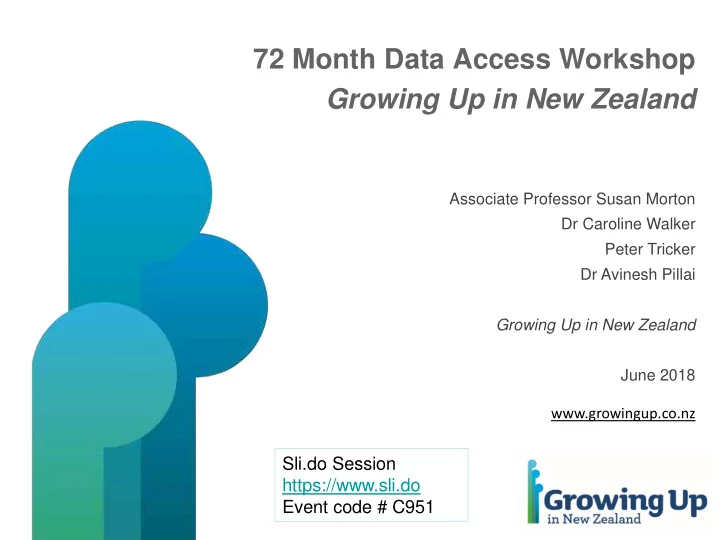 72 Month Data Access Workshop
Growing Up in New Zealand

Associate Professor Susan Morton
Dr Caroline Walker
Peter Tricker
Dr Avinesh Pillai

Growing Up in New Zealand

June 2018

www.growingup.co.nz

Sli.do Session
https://www.sli.do
Event code # C951

Growing Up
in New Zealand